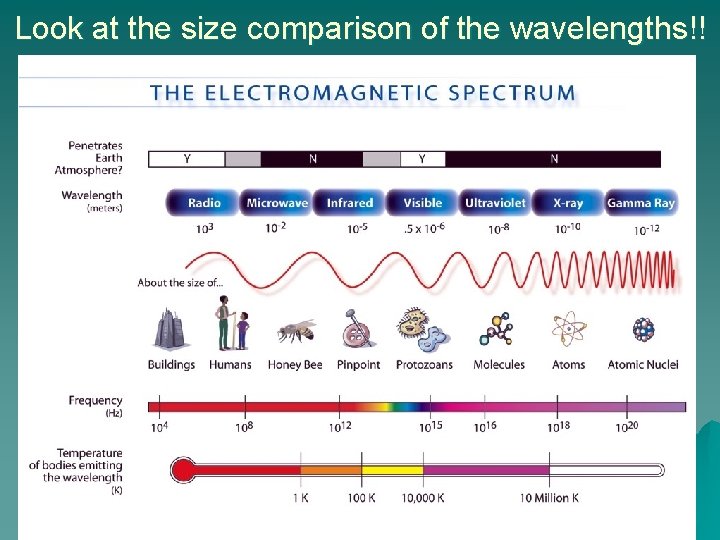 Look at the size comparison of the wavelengths!!

THE ELECTROMAGNETIC SPECTRUM

Penetrates Earth Atmosphere?

Y N Y N

Wavelength (meters)

Radio Microwave Infrared Visible Ultraviolet X-ray Gamma Ray

$10^3$ $10^{-2}$ $10^{-5}$ $.5 \times 10^{-6}$ $10^{-8}$ $10^{-10}$ $10^{-12}$

About the size of...

Buildings Humans Honey Bee Pinpoint Protozoans Molecules Atoms Atomic Nuclei

Frequency (Hz)

$10^4$ $10^8$ $10^{12}$ $10^{15}$ $10^{16}$ $10^{18}$ $10^{20}$

Temperature of bodies emitting the wavelength (K)

1 K 100 K 10,000 K 10 Million K